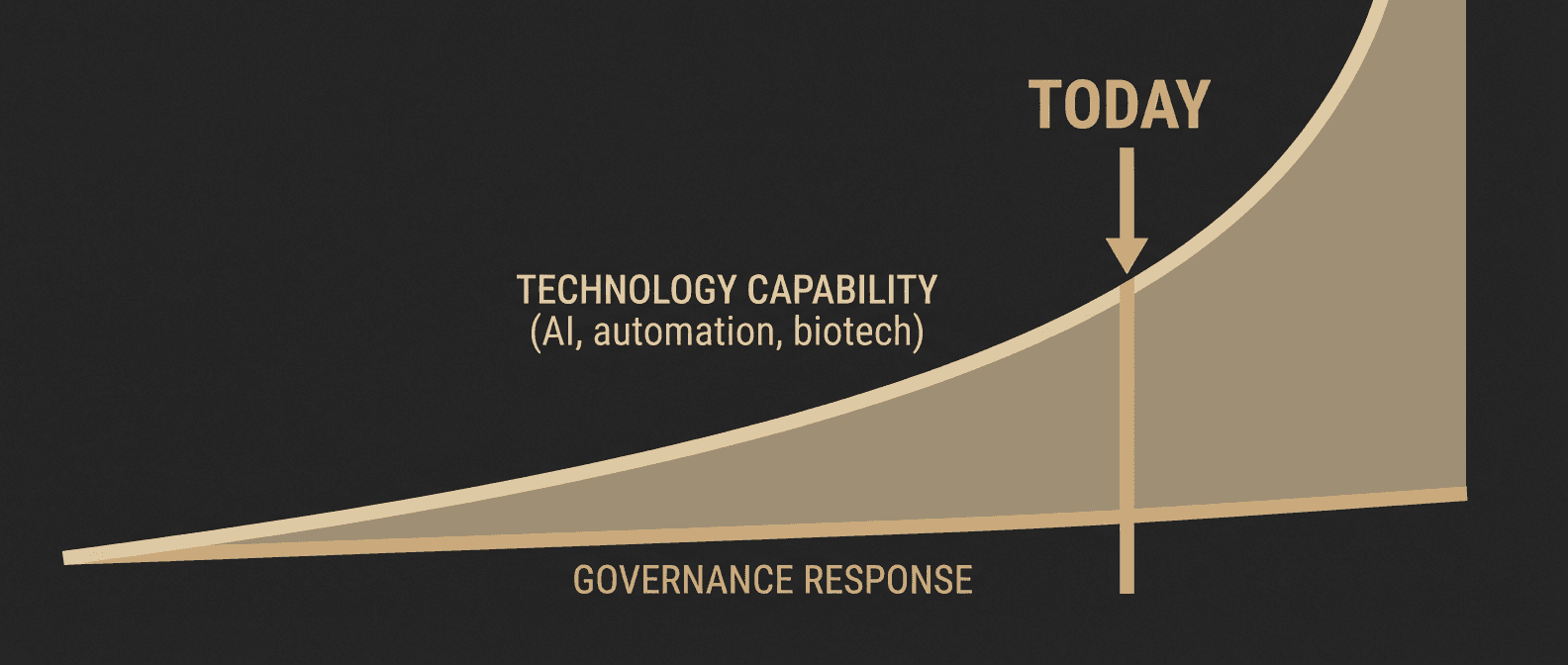 TODAY

TECHNOLOGY CAPABILITY
(AI, automation, biotech)

GOVERNANCE RESPONSE